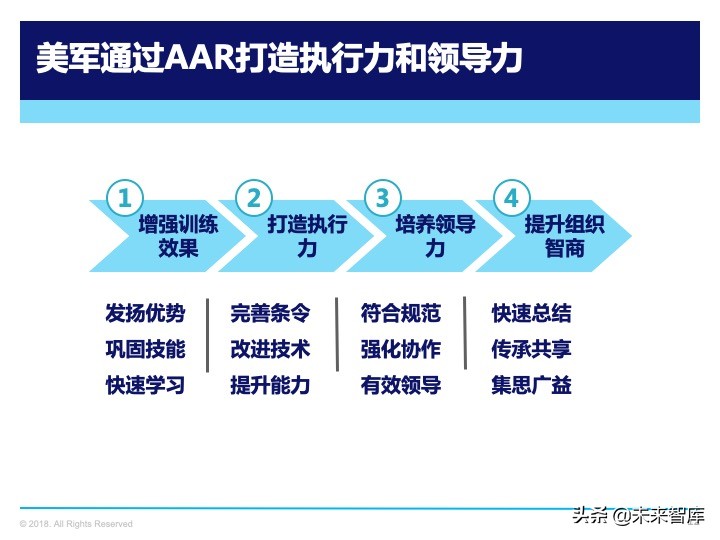 美军通过AAR打造执行力和领导力

1 增强训练效果

2 打造执行力

3 培养领导力

4 提升组织智商

发扬优势
巩固技能
快速学习

完善条令
改进技术
提升能力

符合规范
强化协作
有效领导

快速总结
传承共享
集思广益

© 2018. All Rights Reserved

头条 @未来智库